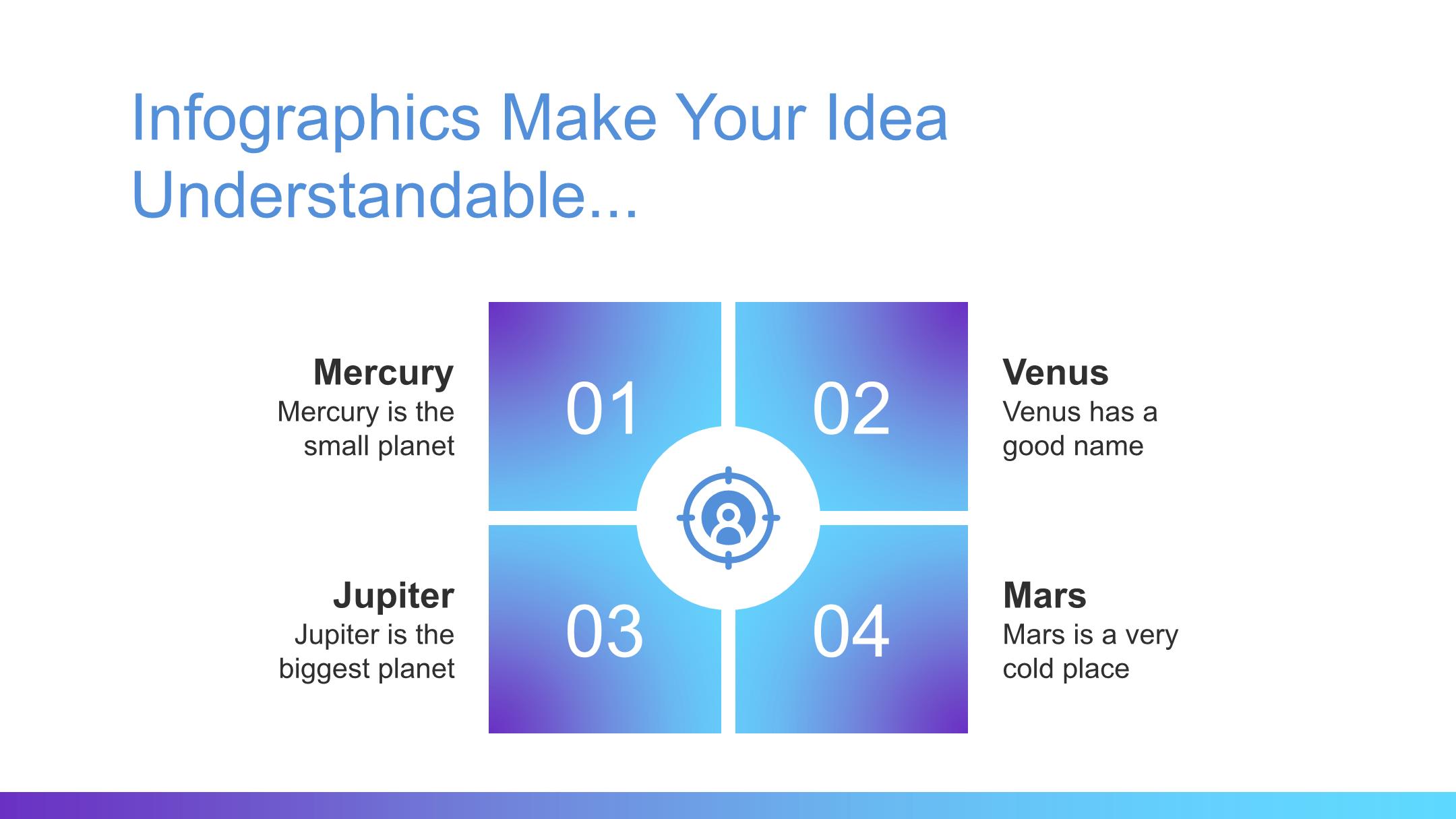 Infographics Make Your Idea Understandable...

Mercury
Mercury is the small planet

01

02

Venus
Venus has a good name

Jupiter
Jupiter is the biggest planet

03

04

Mars
Mars is a very cold place